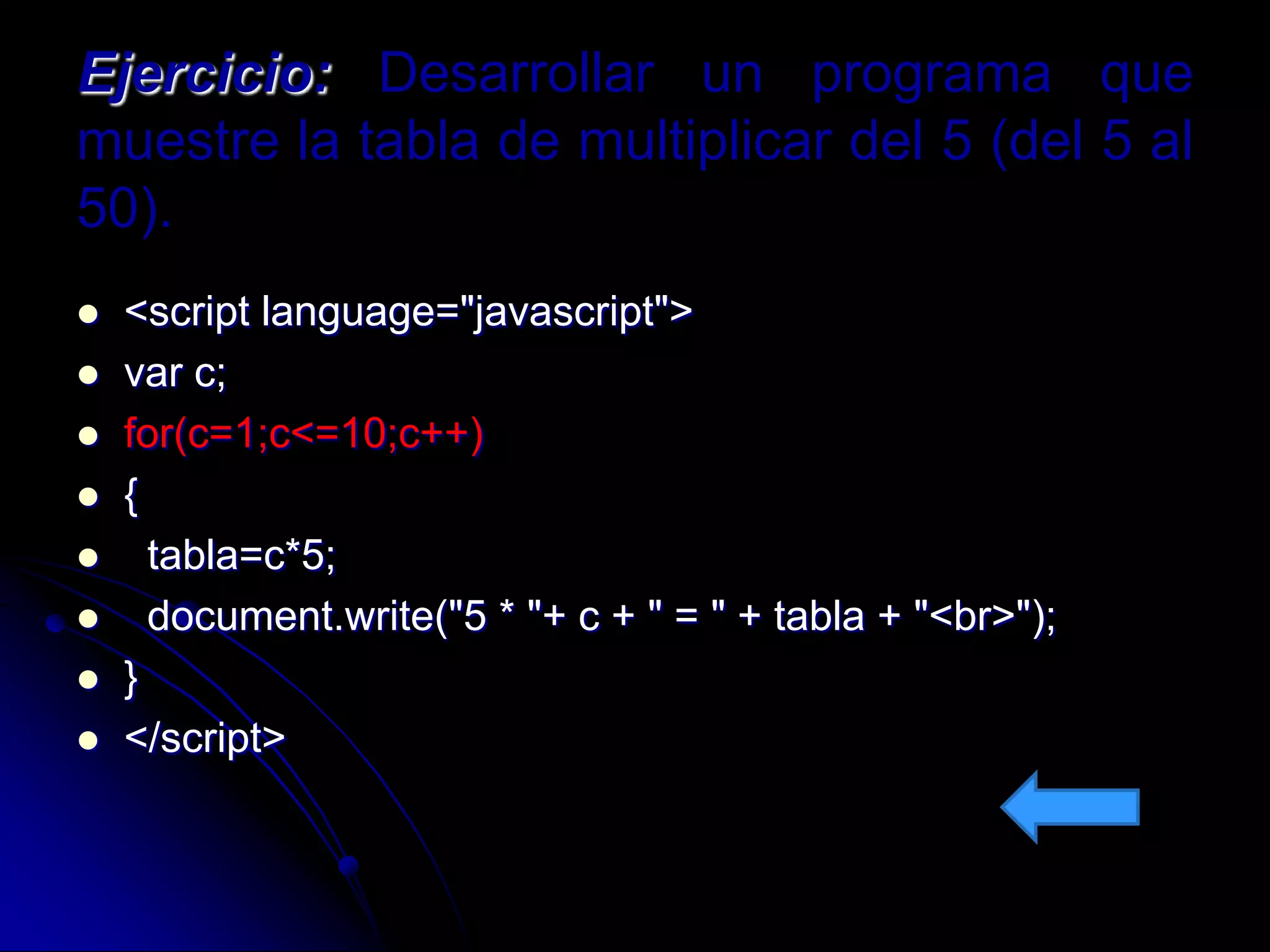 Ejercicio: Desarrollar un programa que muestre la tabla de multiplicar del 5 (del 5 al 50).

- <script language="javascript">
- var c;
- for(c=1;c<=10;c++)
- {
- tabla=c*5;
- document.write("5 * "+ c + " = " + tabla + "<br>");
- }
- </script>